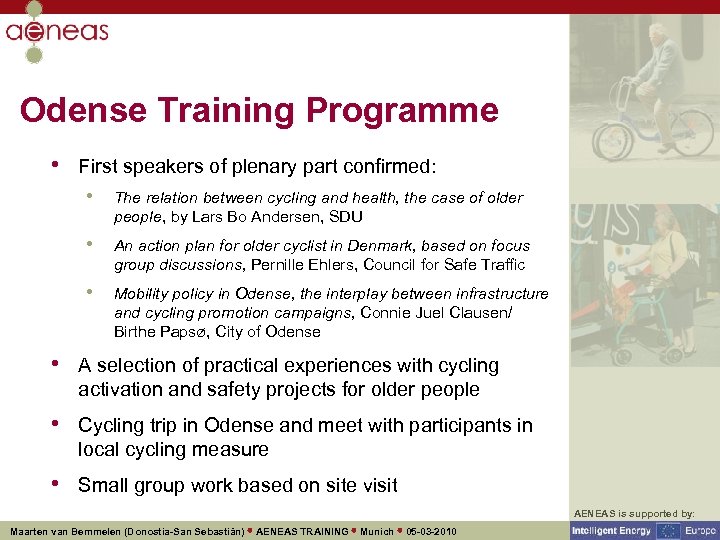 aeneas

Odense Training Programme

• First speakers of plenary part confirmed:

• The relation between cycling and health, the case of older people, by Lars Bo Andersen, SDU

• An action plan for older cyclist in Denmark, based on focus group discussions, Pernille Ehlers, Council for Safe Traffic

• Mobility policy in Odense, the interplay between infrastructure and cycling promotion campaigns, Connie Juel Clausen/ Birthe Papsø, City of Odense

• A selection of practical experiences with cycling activation and safety projects for older people

• Cycling trip in Odense and meet with participants in local cycling measure

• Small group work based on site visit

AENEAS is supported by:

Maarten van Bemmelen (Donostia-San Sebastián) • AENEAS TRAINING • Munich • 05-03-2010

Intelligent Energy Europe